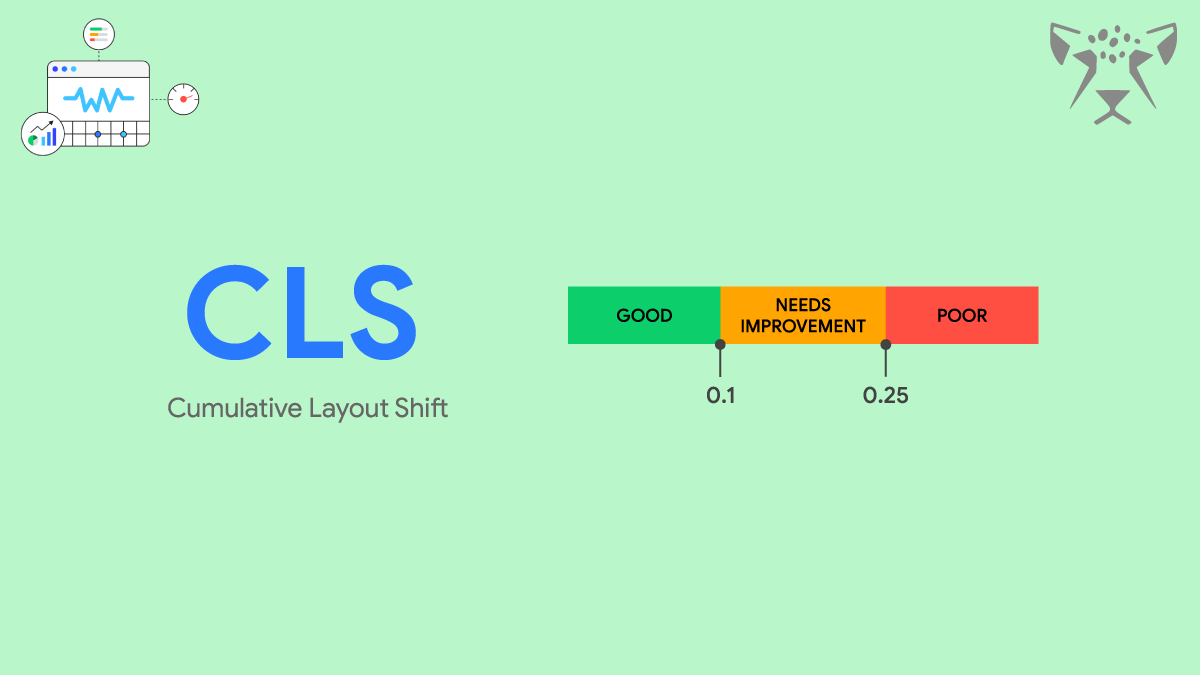 CLS

Cumulative Layout Shift

GOOD

NEEDS IMPROVEMENT

POOR

0.1

0.25